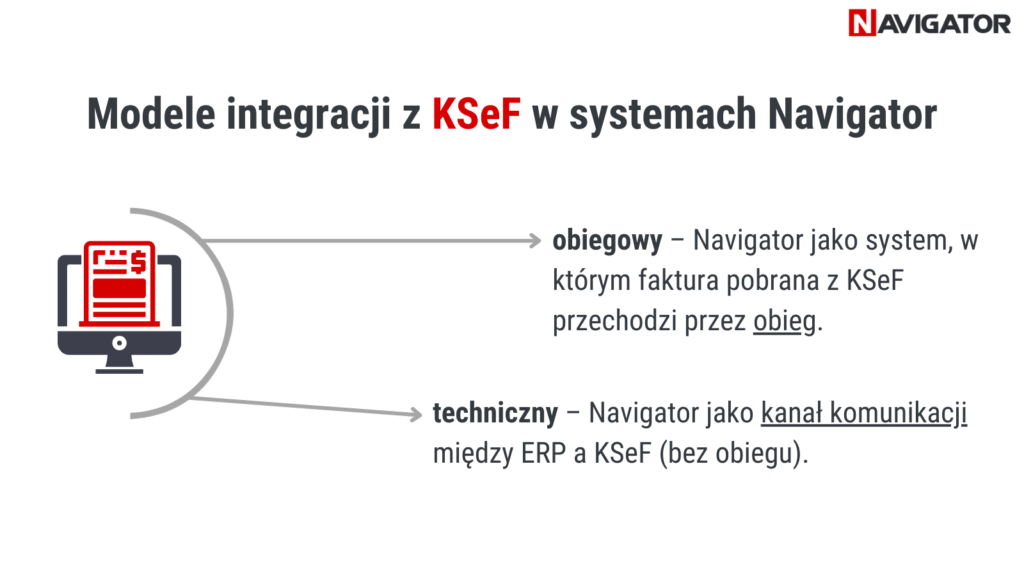 NAVIGATOR

Modele integracji z KSeF w systemach Navigator

obiegowy – Navigator jako system, w którym faktura pobrana z KSeF przechodzi przez obieg.

techniczny – Navigator jako kanał komunikacji między ERP a KSeF (bez obiegu).